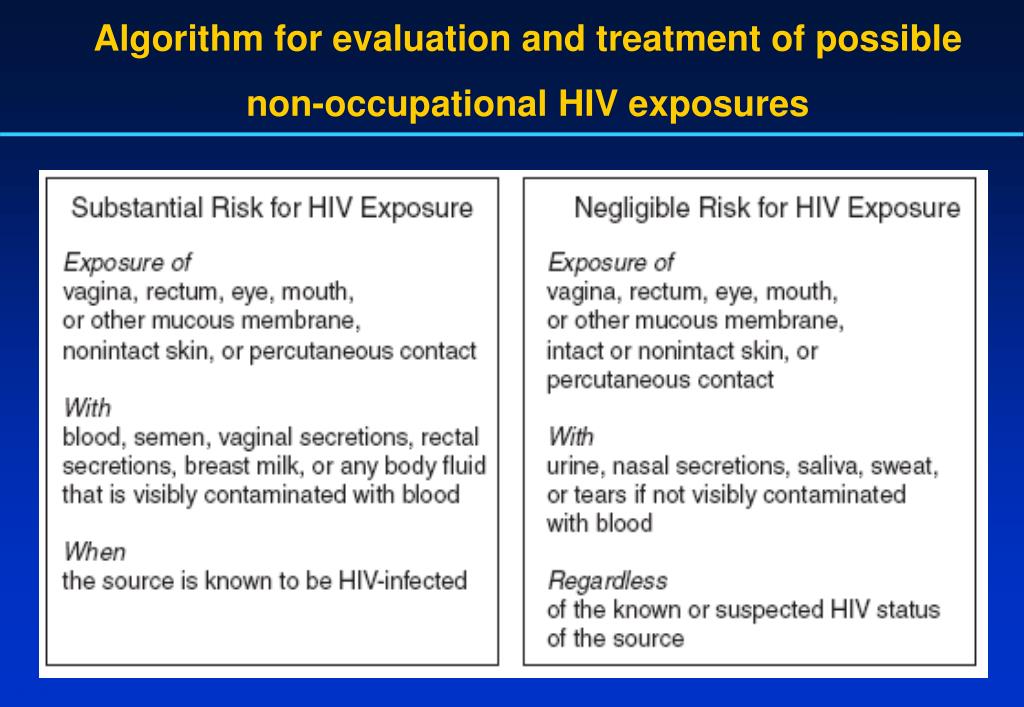 Algorithm for evaluation and treatment of possible non-occupational HIV exposures

Substantial Risk for HIV Exposure

Exposure of
vagina, rectum, eye, mouth, or other mucous membrane, nonintact skin, or percutaneous contact

With
blood, semen, vaginal secretions, rectal secretions, breast milk, or any body fluid that is visibly contaminated with blood

When
the source is known to be HIV-infected

Negligible Risk for HIV Exposure

Exposure of
vagina, rectum, eye, mouth, or other mucous membrane, intact or nonintact skin, or percutaneous contact

With
urine, nasal secretions, saliva, sweat, or tears if not visibly contaminated with blood

Regardless
of the known or suspected HIV status of the source